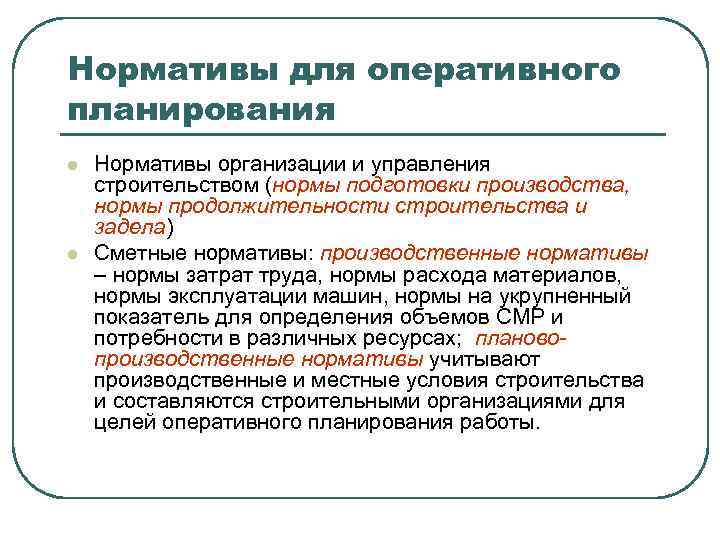 Нормативы для оперативного планирования

Нормативы организации и управления строительством (нормы подготовки производства, нормы продолжительности строительства и задела)

Сметные нормативы: производственные нормативы – нормы затрат труда, нормы расхода материалов, нормы эксплуатации машин, нормы на укрупненный показатель для определения объемов СМР и потребности в различных ресурсах; планово-производственные нормативы учитывают производственные и местные условия строительства и составляются строительными организациями для целей оперативного планирования работы.